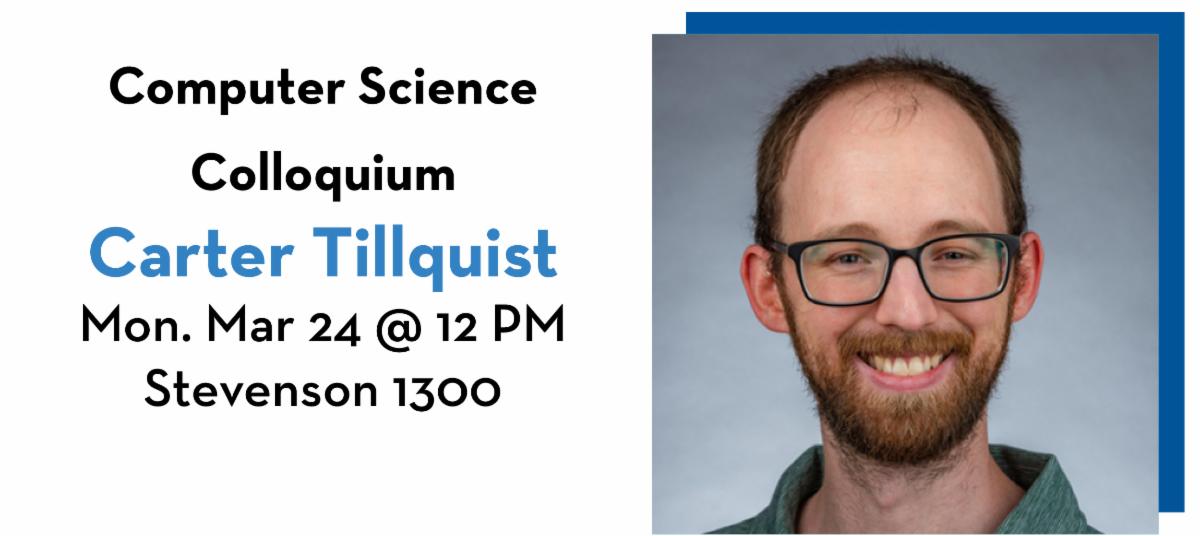 Computer Science Colloquium

Carter Tillquist

Mon. Mar 24 @ 12 PM
Stevenson 1300